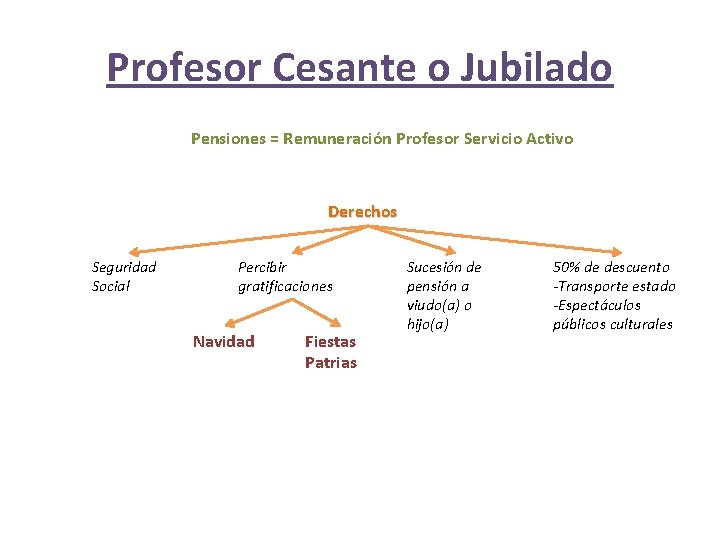 Profesor Cesante o Jubilado

Pensiones = Remuneración Profesor Servicio Activo

Derechos

Seguridad Social

Percibir gratificaciones

Navidad

Fiestas Patrias

Sucesión de pensión a viudo(a) o hijo(a)

50% de descuento
-Transporte estado
-Espectáculos públicos culturales